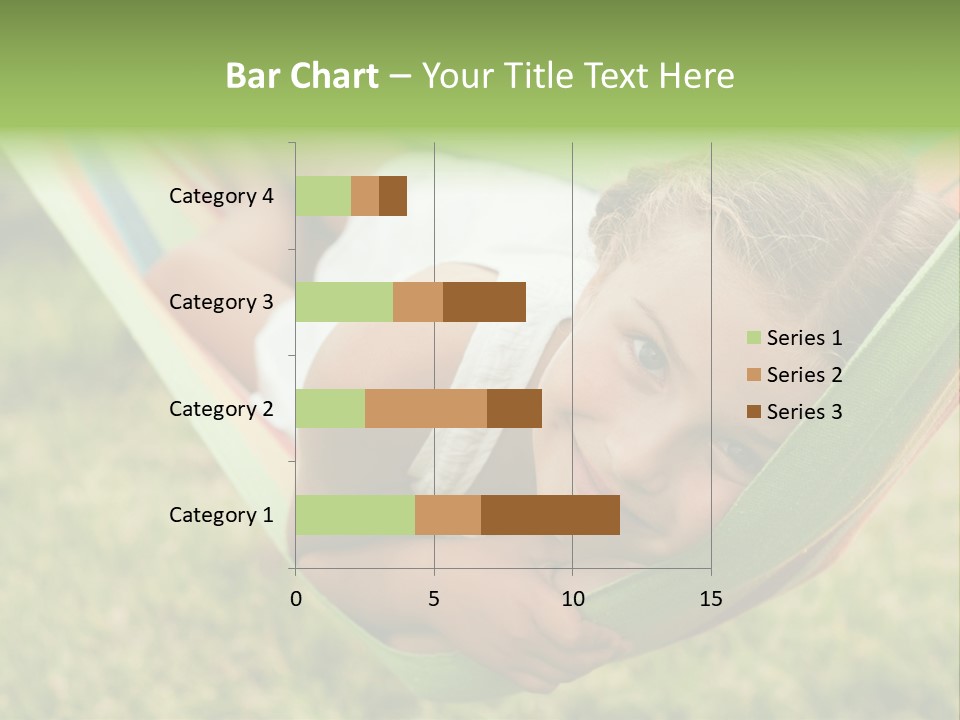 Bar Chart – Your Title Text Here

Category 4
Category 3
Category 2
Category 1

0
5
10
15

Series 1
Series 2
Series 3